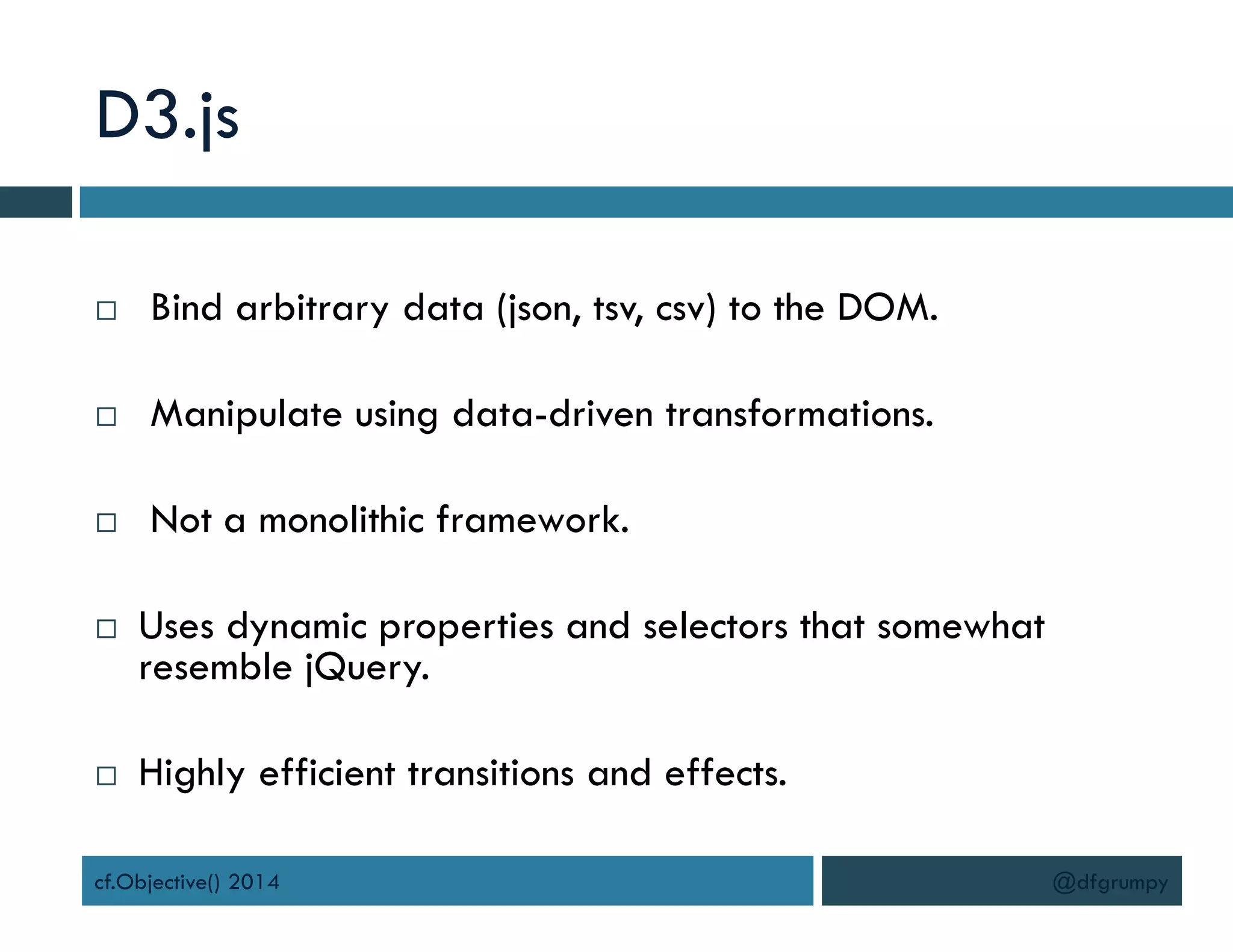 D3.js

□ Bind arbitrary data (json, tsv, csv) to the DOM.

□ Manipulate using data-driven transformations.

□ Not a monolithic framework.

□ Uses dynamic properties and selectors that somewhat resemble jQuery.

□ Highly efficient transitions and effects.

cf.Objective() 2014

@dfgrumpy